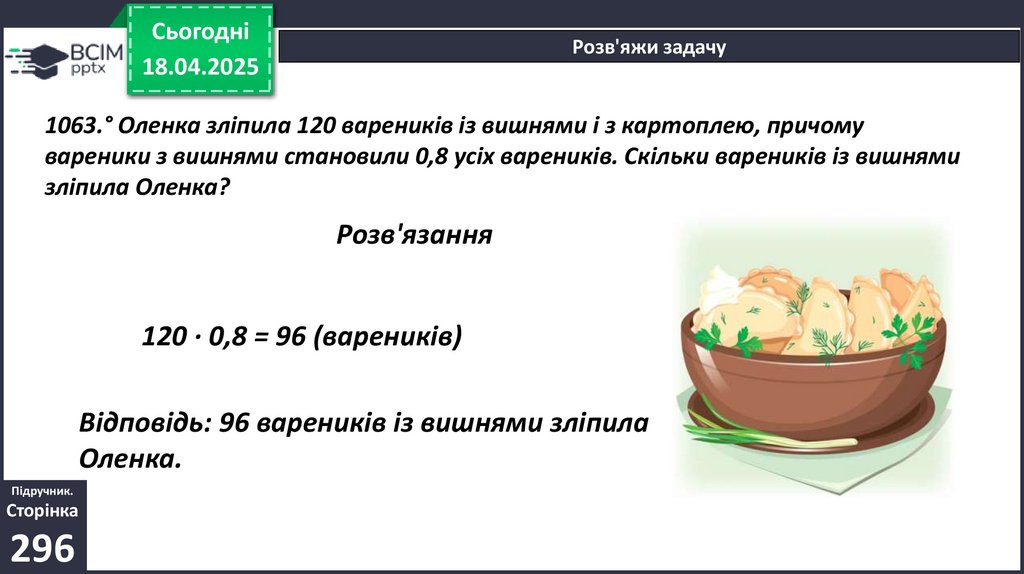 ВСІМ pptx

Сьогодні 18.04.2025

Розв'яжи задачу

1063.° Оленка зліпила 120 вареників із вишнями і з картоплею, причому вареники з вишнями становили 0,8 усіх вареників. Скільки вареників із вишнями зліпила Оленка?

Розв'язання

$120 \cdot 0,8 = 96$ (вареників)

Відповідь: 96 вареників із вишнями зліпила Оленка.

Підручник. Сторінка 296